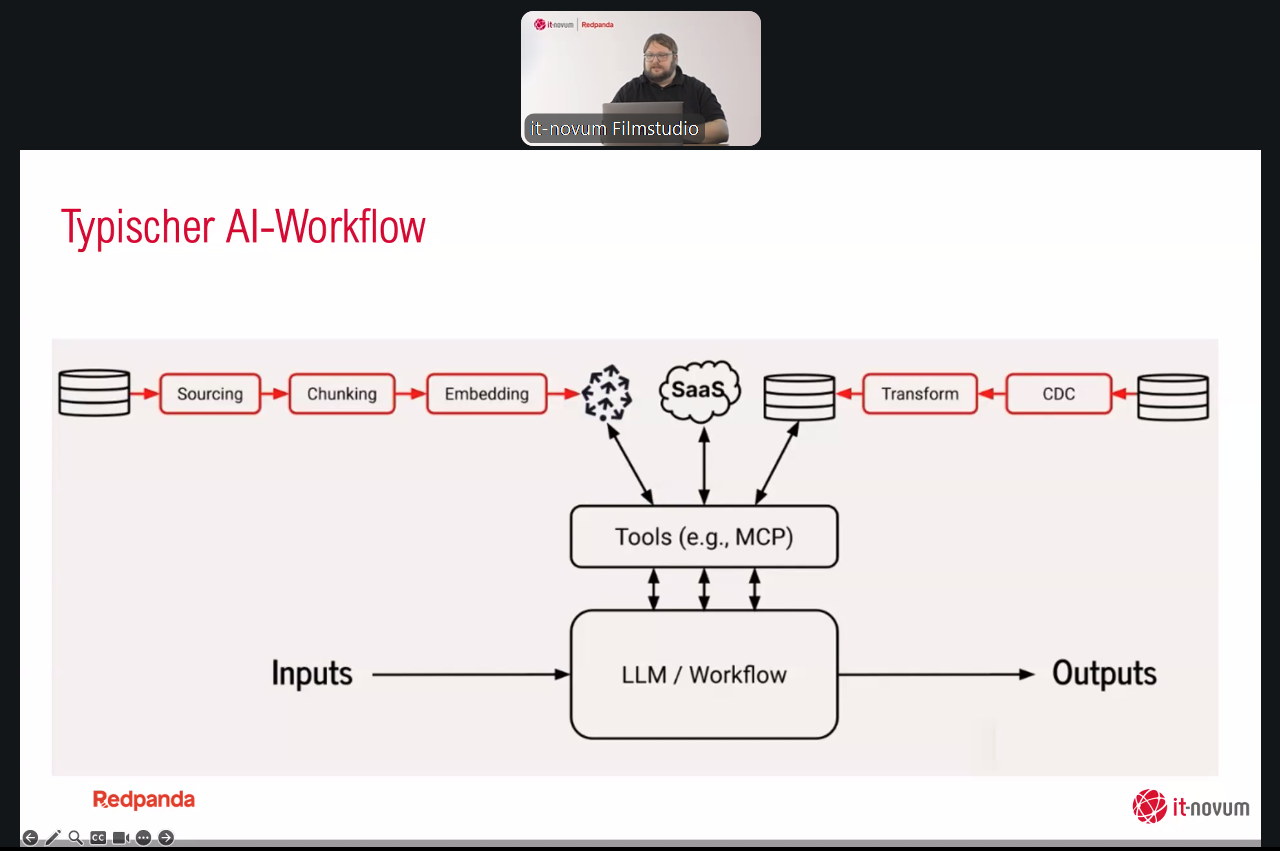 it·novum | Redpanda

it-novum Filmstudio

Typischer AI-Workflow

Sourcing

Chunking

Embedding

SaaS

Transform

CDC

Tools (e.g., MCP)

Inputs

LLM / Workflow

Outputs

Redpanda

it·novum